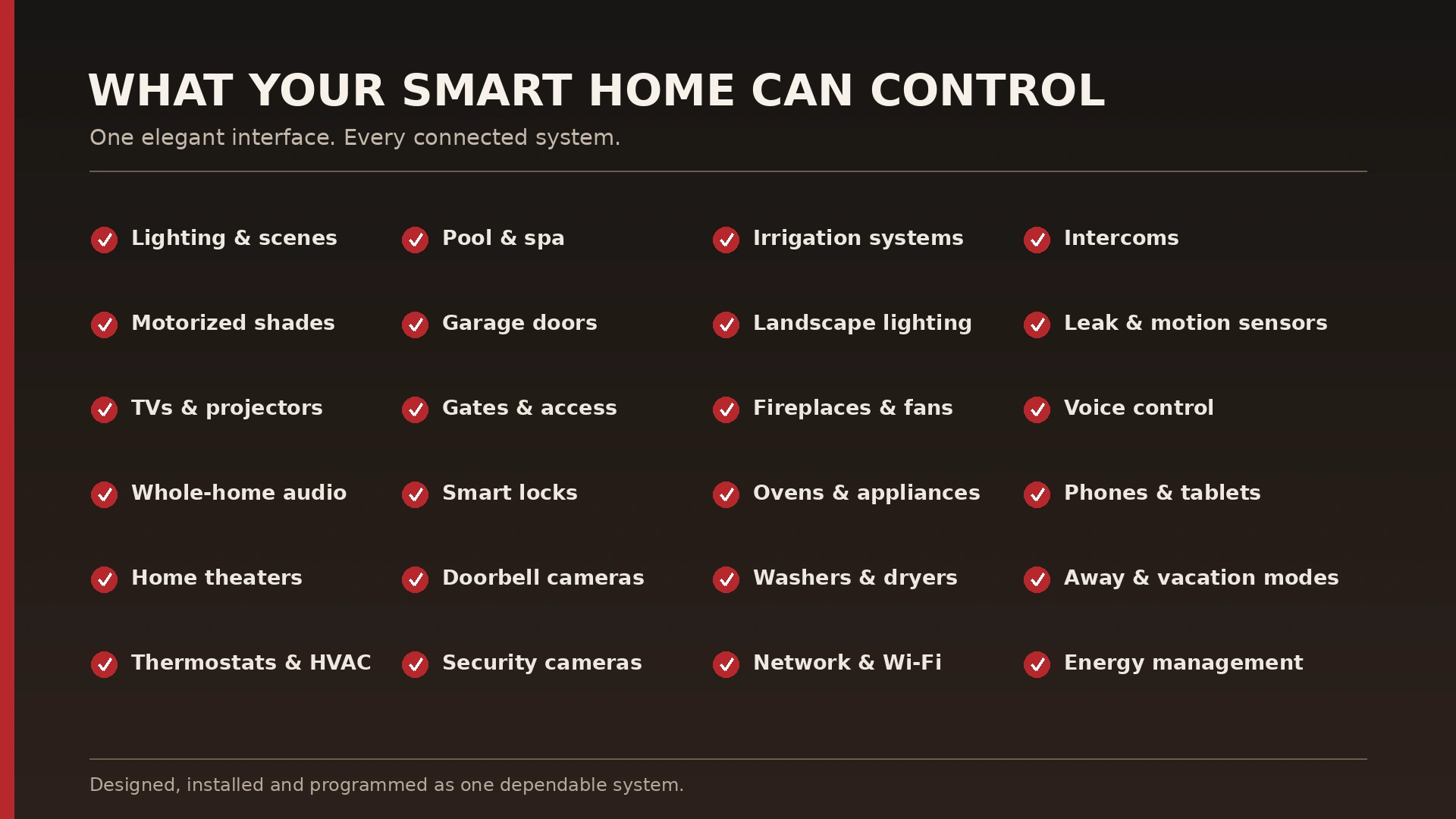 WHAT YOUR SMART HOME CAN CONTROL

One elegant interface. Every connected system.

Lighting & scenes
Motorized shades
TVs & projectors
Whole-home audio
Home theaters
Thermostats & HVAC

Pool & spa
Garage doors
Gates & access
Smart locks
Doorbell cameras
Security cameras

Irrigation systems
Landscape lighting
Fireplaces & fans
Ovens & appliances
Washers & dryers
Network & Wi-Fi

Intercoms
Leak & motion sensors
Voice control
Phones & tablets
Away & vacation modes
Energy management

Designed, installed and programmed as one dependable system.